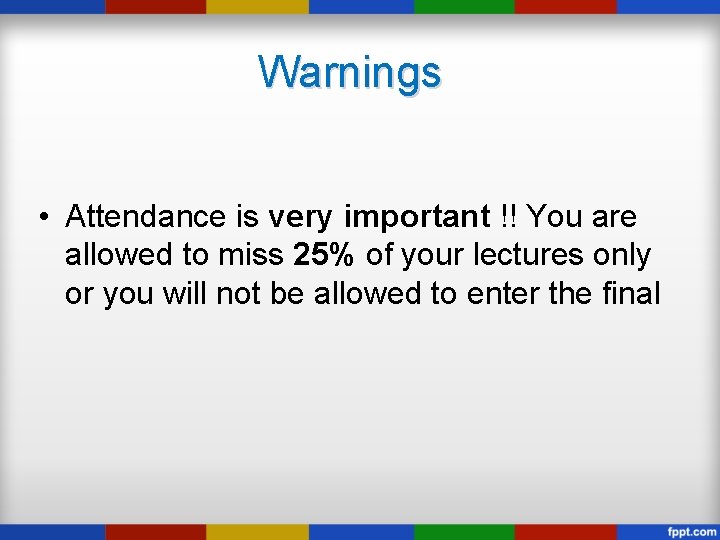 Warnings

• Attendance is very important !! You are allowed to miss 25% of your lectures only or you will not be allowed to enter the final

fppt.com